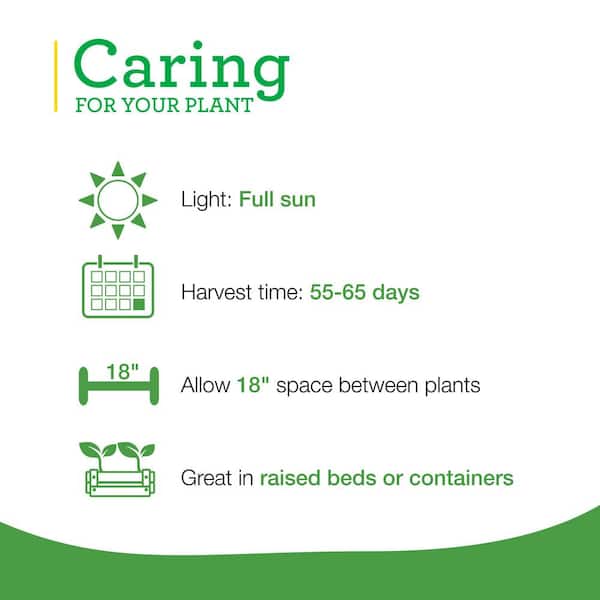 Caring
FOR YOUR PLANT

Light: Full sun

Harvest time: 55-65 days

18"

Allow 18" space between plants

Great in raised beds or containers